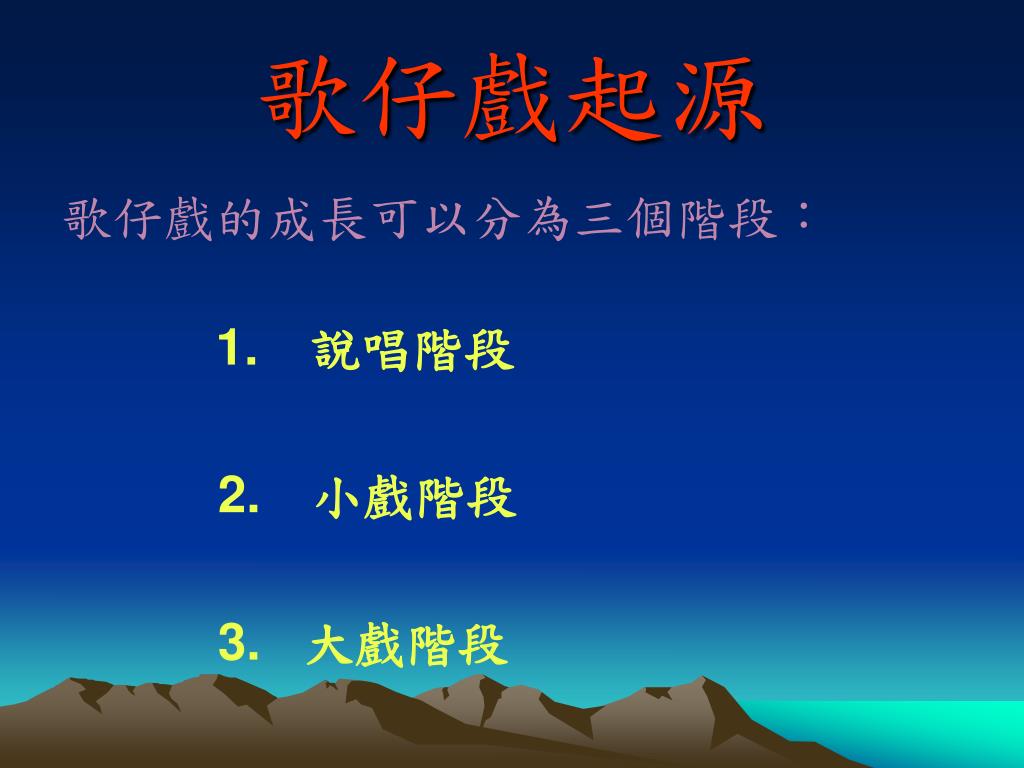 歌仔戲起源

歌仔戲的成長可以分為三個階段：

1. 說唱階段

2. 小戲階段

3. 大戲階段